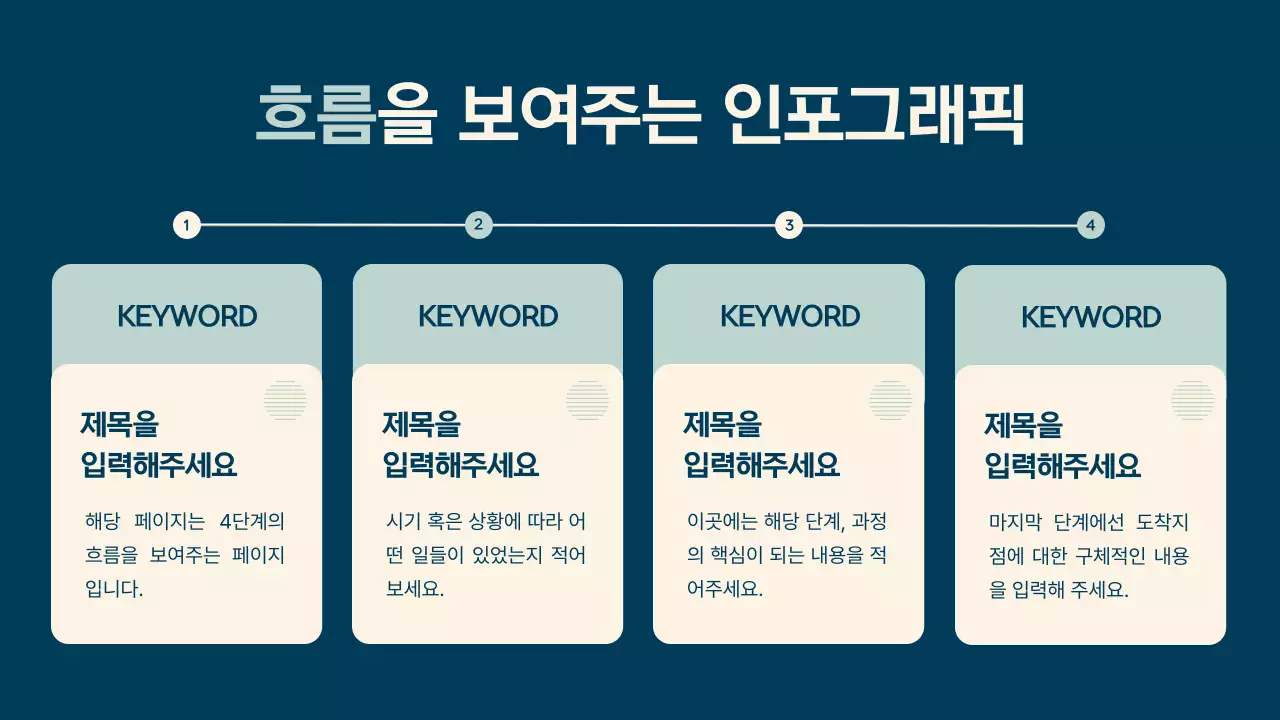 흐름을 보여주는 인포그래픽

1

2

3

4

KEYWORD

제목을 입력해주세요

해당 페이지는 4단계의 흐름을 보여주는 페이지입니다.

KEYWORD

제목을 입력해주세요

시기 혹은 상황에 따라 어떤 일들이 있었는지 적어보세요.

KEYWORD

제목을 입력해주세요

이곳에는 해당 단계, 과정의 핵심이 되는 내용을 적어주세요.

KEYWORD

제목을 입력해주세요

마지막 단계에선 도착지점에 대한 구체적인 내용을 입력해 주세요.